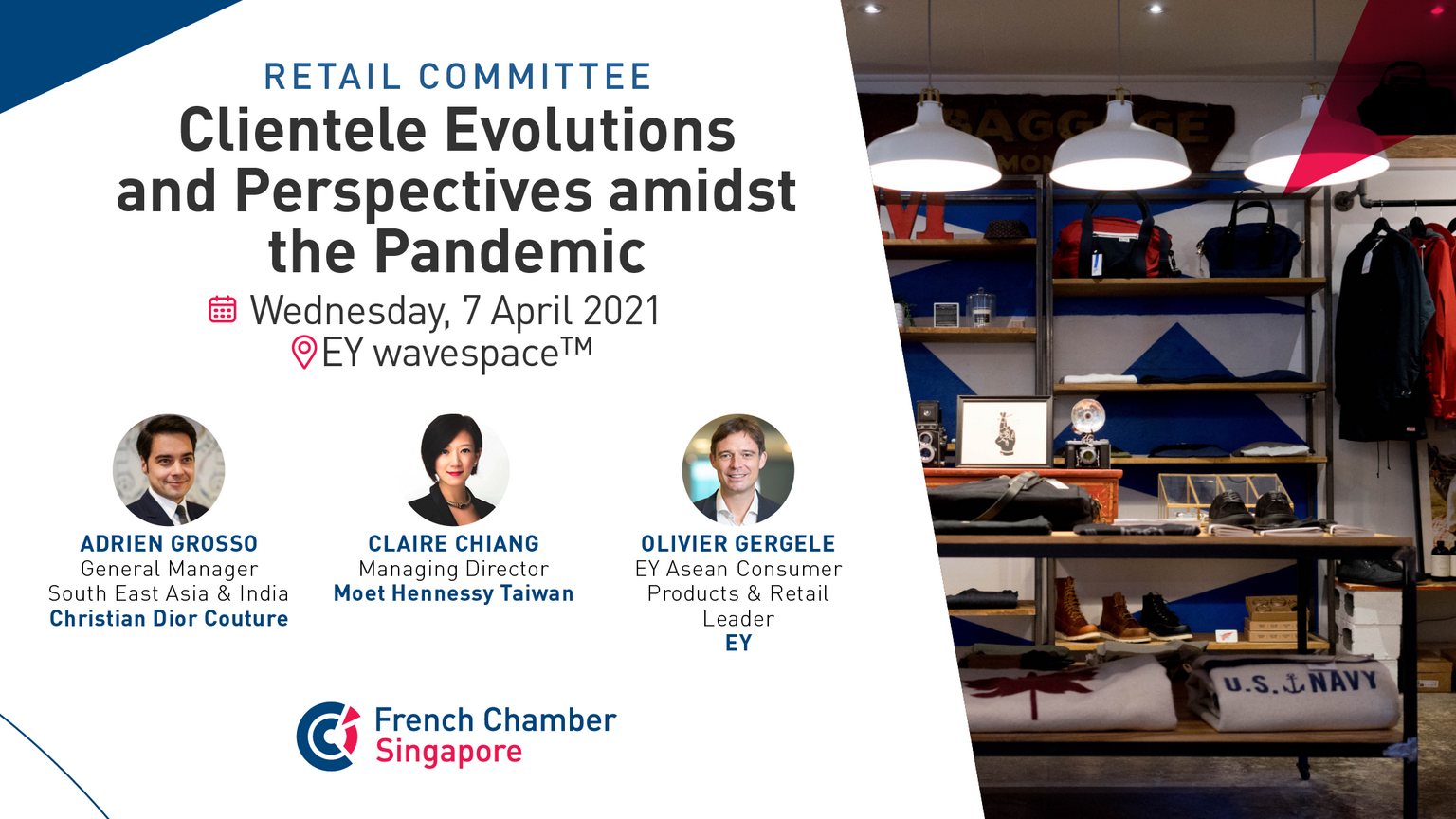 RETAIL COMMITTEE

Clientele Evolutions and Perspectives amidst the Pandemic

Wednesday, 7 April 2021

EY wavespace™

ADRIEN GROSSO
General Manager
South East Asia & India
Christian Dior Couture

CLAIRE CHIANG
Managing Director
Moet Hennessy Taiwan

OLIVIER GERGELE
EY Asean Consumer Products & Retail Leader
EY

French Chamber
Singapore

BAGGAGE

U.S. NAVY